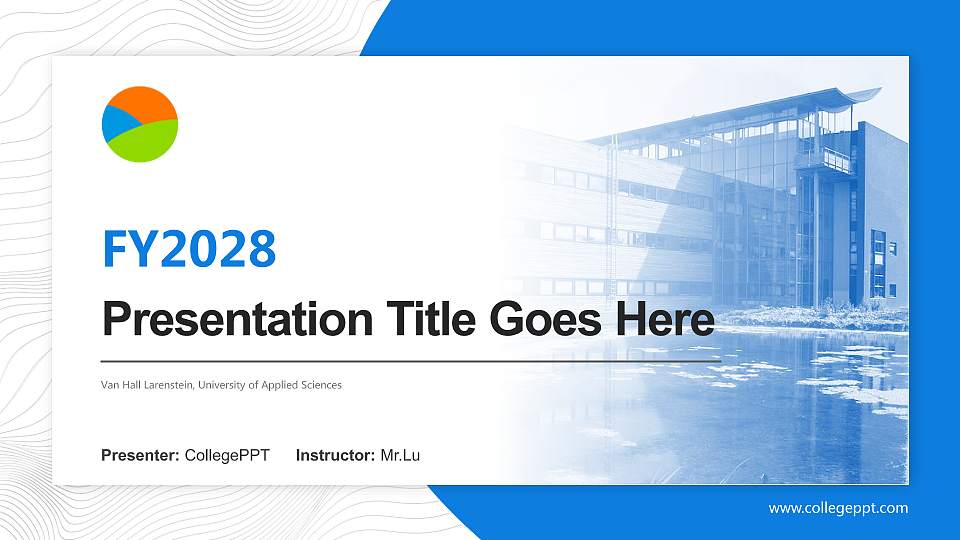 FY2028

Presentation Title Goes Here

Van Hall Larenstein, University of Applied Sciences

Presenter: CollegePPT Instructor: Mr.Lu

www.collegeppt.com